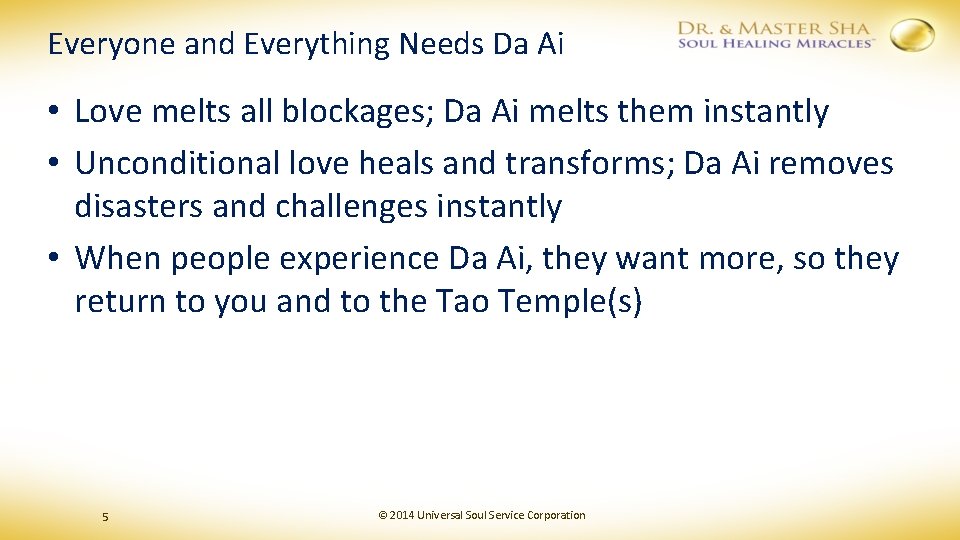 Everyone and Everything Needs Da Ai

DR. & MASTER SHA
SOUL HEALING MIRACLES™

• Love melts all blockages; Da Ai melts them instantly
• Unconditional love heals and transforms; Da Ai removes disasters and challenges instantly
• When people experience Da Ai, they want more, so they return to you and to the Tao Temple(s)

5

© 2014 Universal Soul Service Corporation